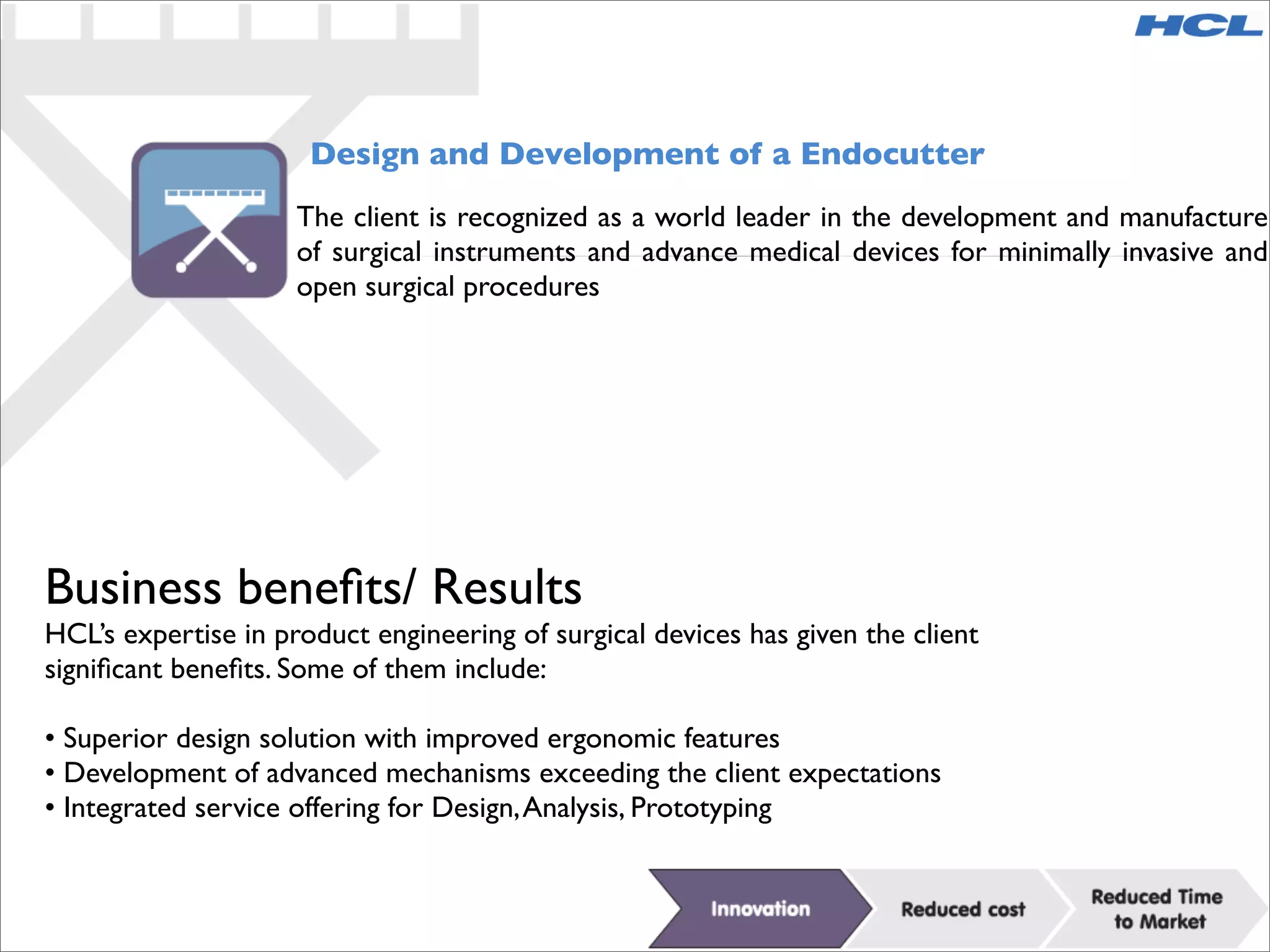 HCL

Design and Development of a Endocutter

The client is recognized as a world leader in the development and manufacture of surgical instruments and advance medical devices for minimally invasive and open surgical procedures

Business benefits/ Results

HCL's expertise in product engineering of surgical devices has given the client significant benefits. Some of them include:

• Superior design solution with improved ergonomic features
• Development of advanced mechanisms exceeding the client expectations
• Integrated service offering for Design, Analysis, Prototyping

Innovation

Reduced cost

Reduced Time to Market